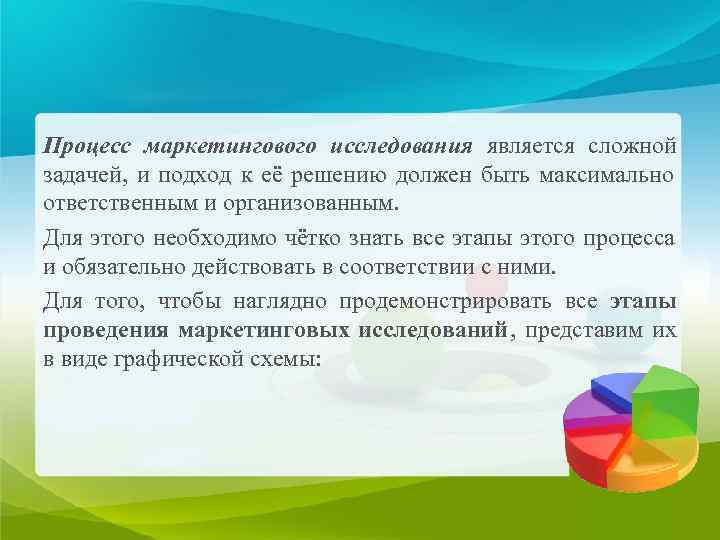 Процесс маркетингового исследования является сложной задачей, и подход к её решению должен быть максимально ответственным и организованным.

Для этого необходимо чётко знать все этапы этого процесса и обязательно действовать в соответствии с ними.

Для того, чтобы наглядно продемонстрировать все этапы проведения маркетинговых исследований, представим их в виде графической схемы: